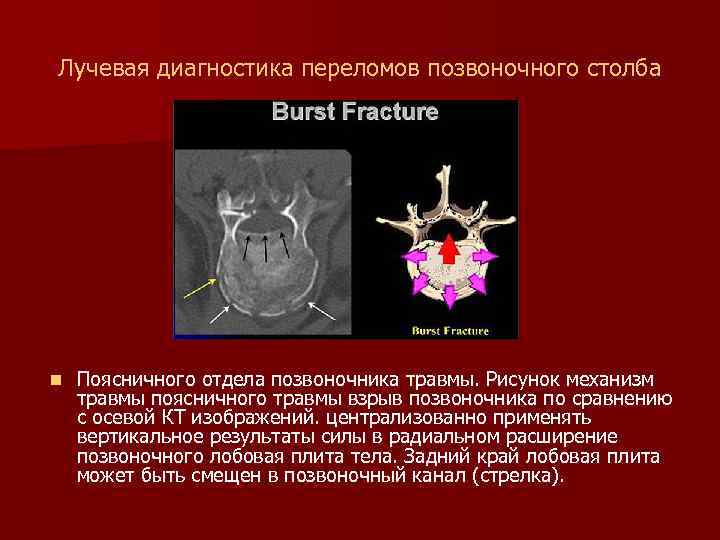 Лучевая диагностика переломов позвоночного столба

Burst Fracture

Burst Fracture

Поясничного отдела позвоночника травмы. Рисунок механизм травмы поясничного травмы взрыв позвоночника по сравнению с осевой КТ изображений. централизованно применять вертикальное результаты силы в радиальном расширение позвоночного лобовая плита тела. Задний край лобовая плита может быть смещен в позвоночный канал (стрелка).